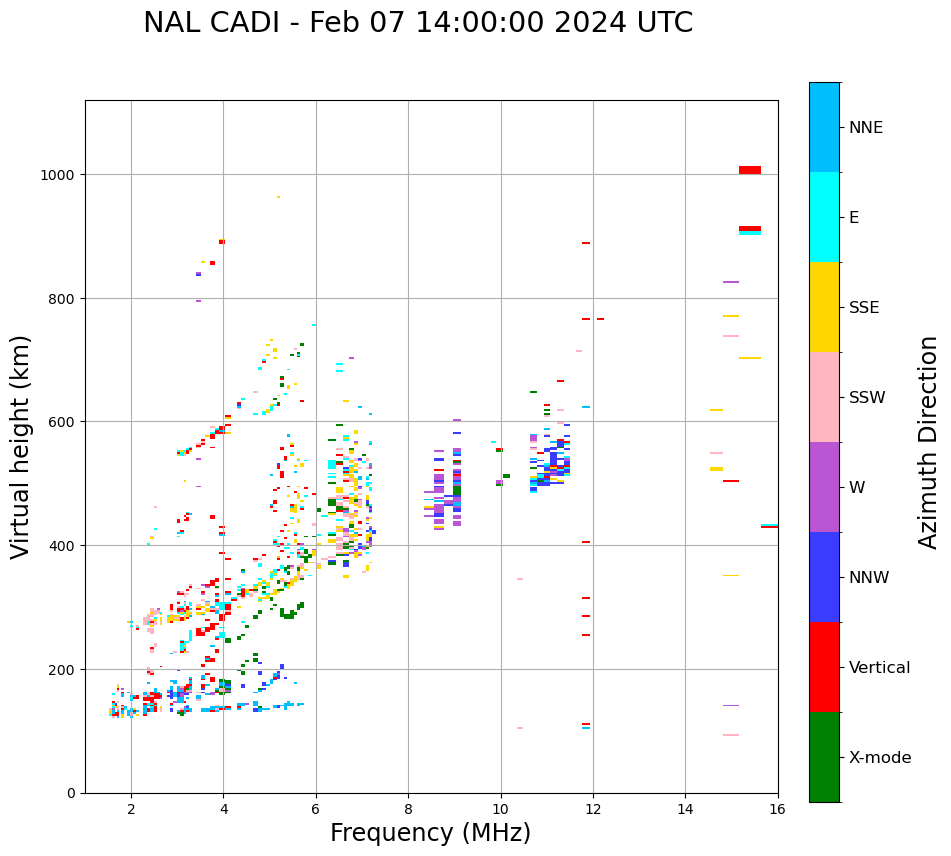 NAL CADI - Feb 07 14:00:00 2024 UTC

Virtual height (km)

1000
800
600
400
200
0

2
4
6
8
10
12
14
16

Frequency (MHz)

NNE
E
SSE
SSW
W
NNW
Vertical
X-mode

Azimuth Direction